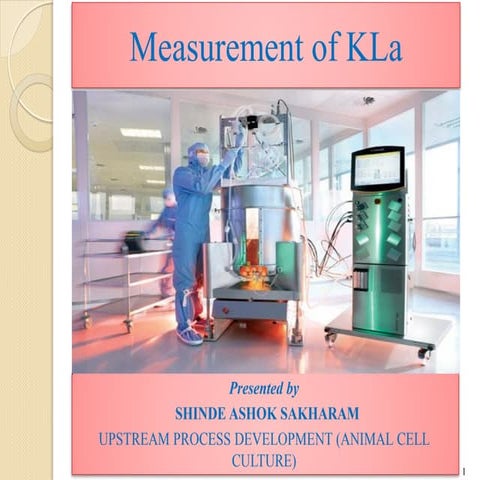 Measurement of KLa

Presented by

SHINDE ASHOK SAKHARAM

UPSTREAM PROCESS DEVELOPMENT (ANIMAL CELL CULTURE)

1